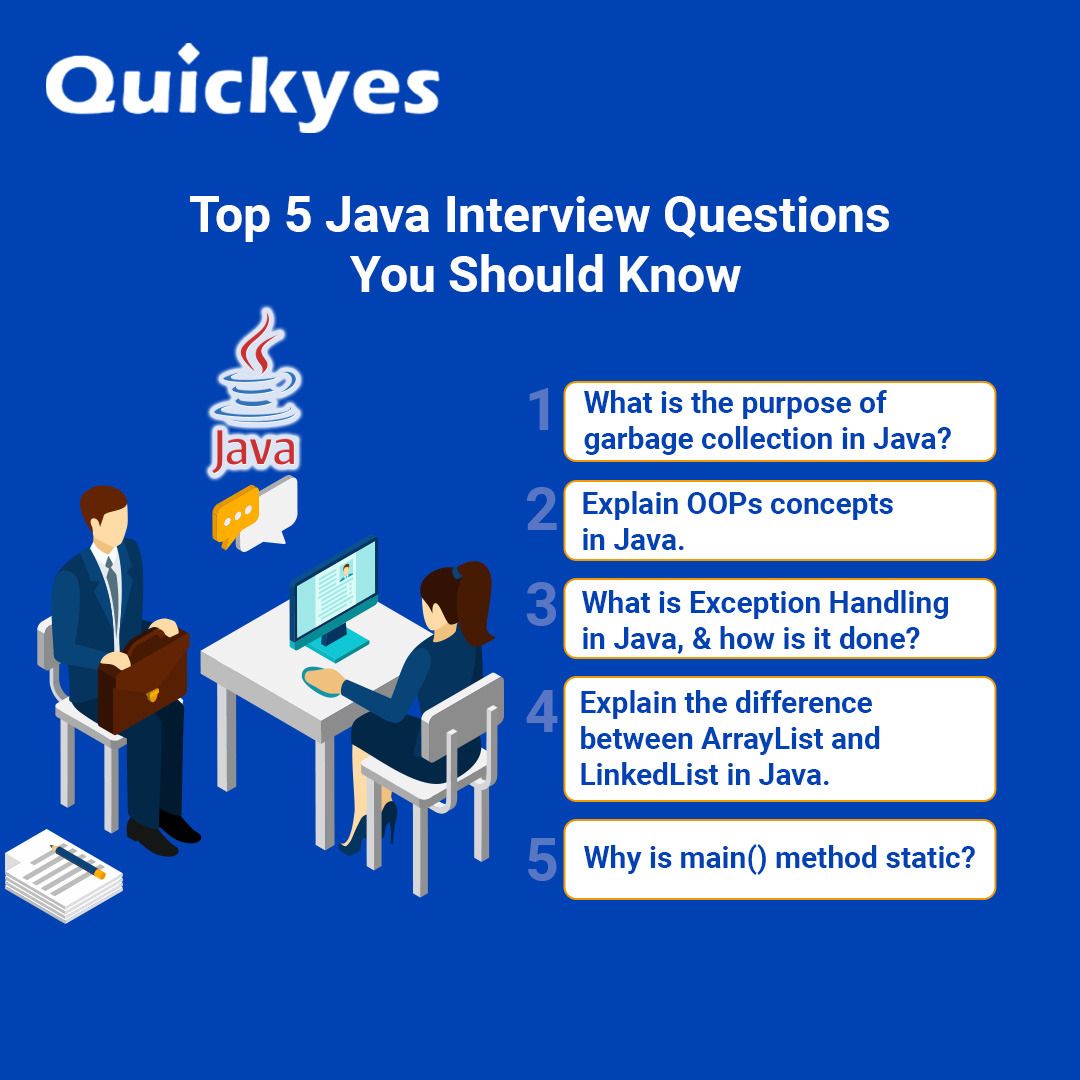 Quickyes

Top 5 Java Interview Questions You Should Know

Java

1 What is the purpose of garbage collection in Java?

2 Explain OOPs concepts in Java.

3 What is Exception Handling in Java, & how is it done?

4 Explain the difference between ArrayList and LinkedList in Java.

5 Why is main() method static?